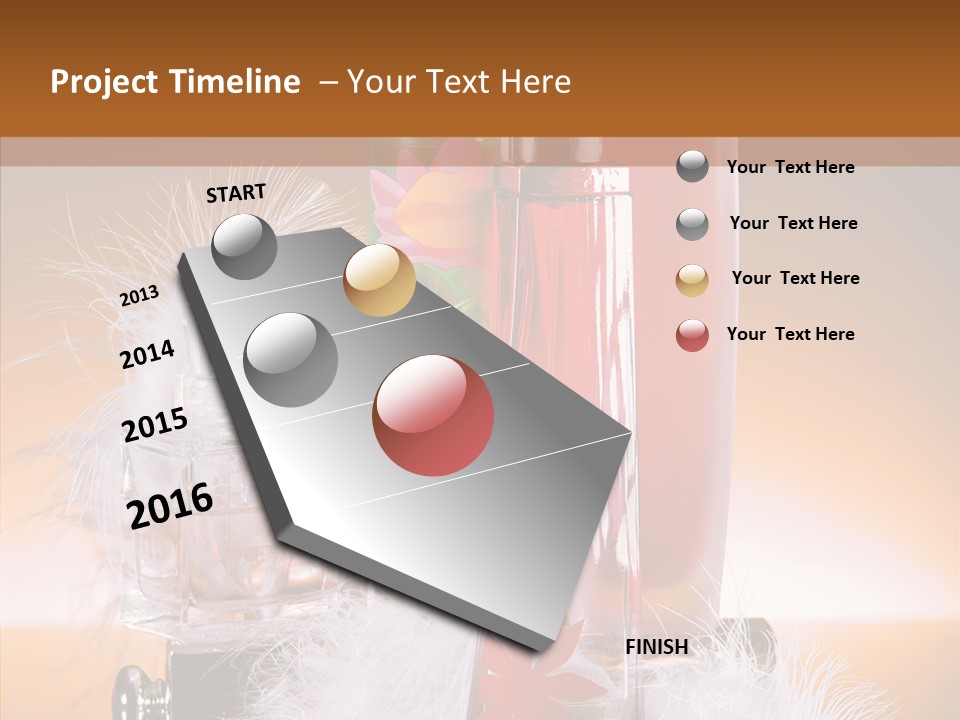 Project Timeline – Your Text Here

START

2013

2014

2015

2016

FINISH

Your Text Here

Your Text Here

Your Text Here

Your Text Here